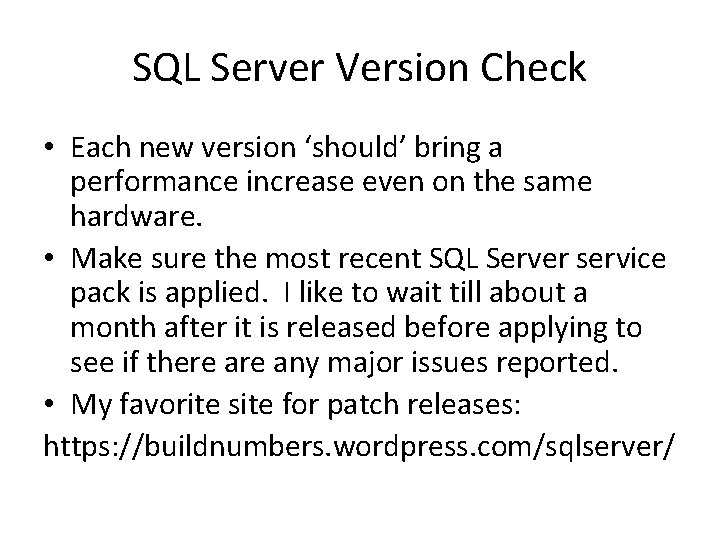 SQL Server Version Check

• Each new version ‘should’ bring a performance increase even on the same hardware.

• Make sure the most recent SQL Server service pack is applied. I like to wait till about a month after it is released before applying to see if there are any major issues reported.

• My favorite site for patch releases:

https://buildnumbers.wordpress.com/sqlserver/